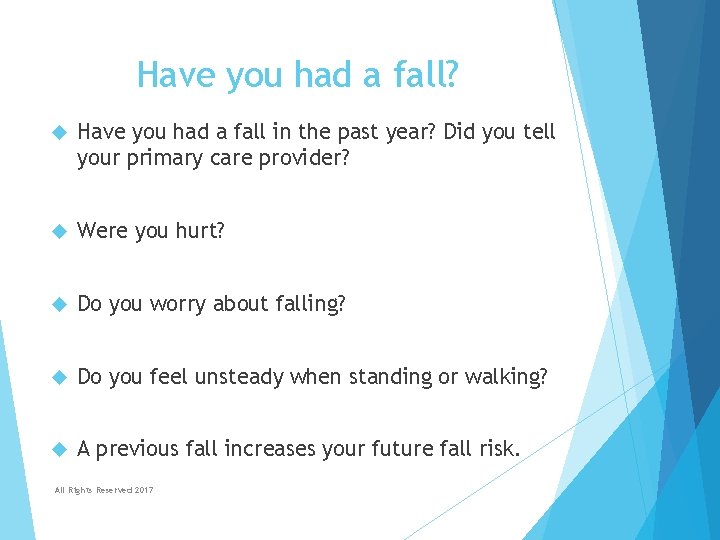 Have you had a fall?

Have you had a fall in the past year? Did you tell your primary care provider?

Were you hurt?

Do you worry about falling?

Do you feel unsteady when standing or walking?

A previous fall increases your future fall risk.

All Rights Reserved 2017